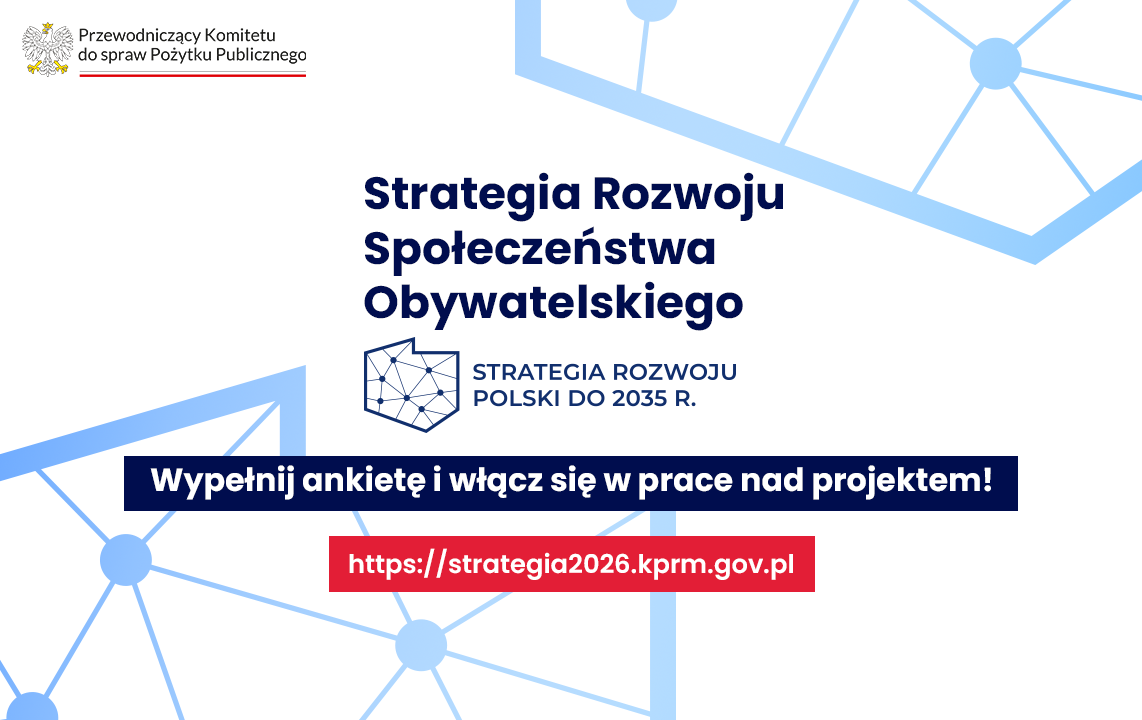 Przewodniczący Komitetu
do spraw Pożytku Publicznego

Strategia Rozwoju Społeczeństwa Obywatelskiego

STRATEGIA ROZWOJU POLSKI DO 2035 R.

Wypełnij ankietę i włącz się w prace nad projektem!

https://strategia2026.kprm.gov.pl